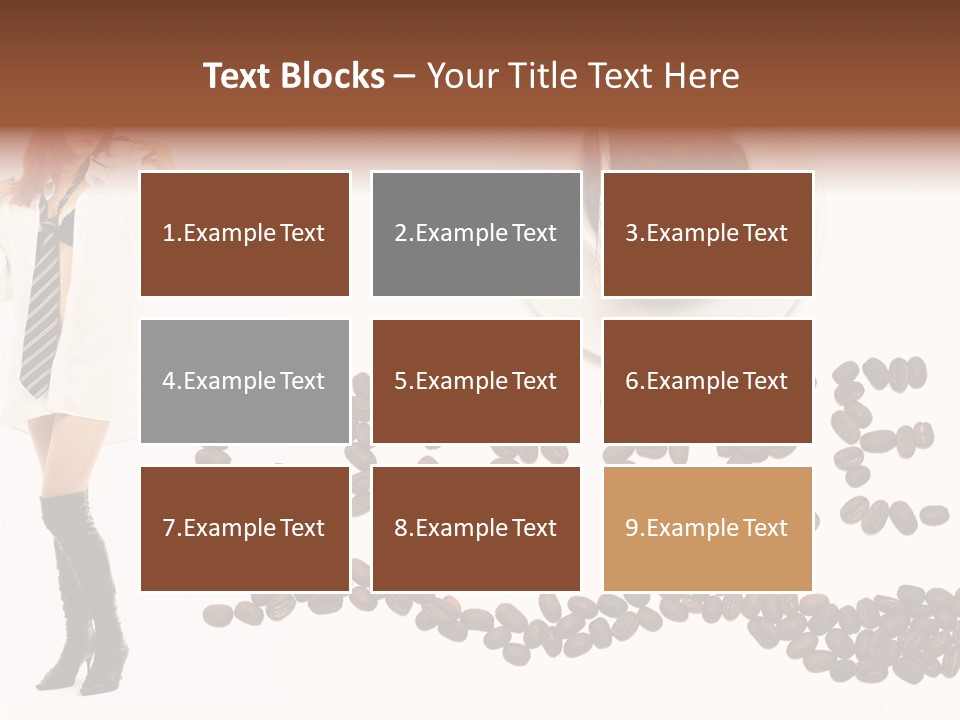 Text Blocks – Your Title Text Here

1.Example Text

2.Example Text

3.Example Text

4.Example Text

5.Example Text

6.Example Text

7.Example Text

8.Example Text

9.Example Text